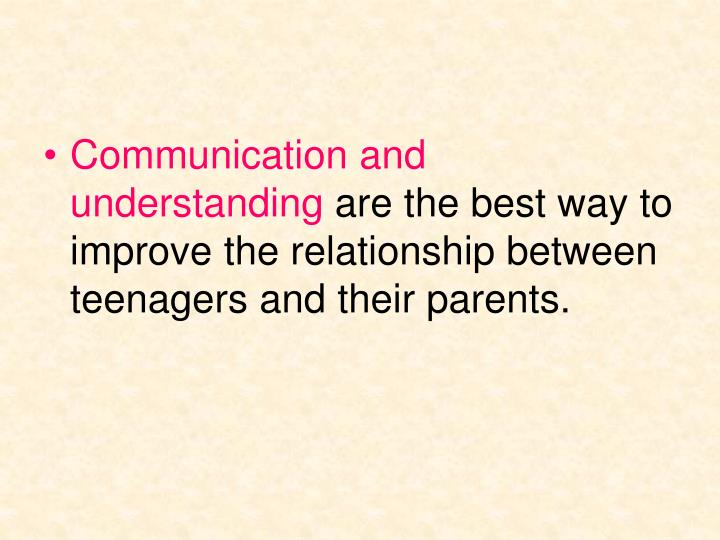 • Communication and understanding are the best way to improve the relationship between teenagers and their parents.